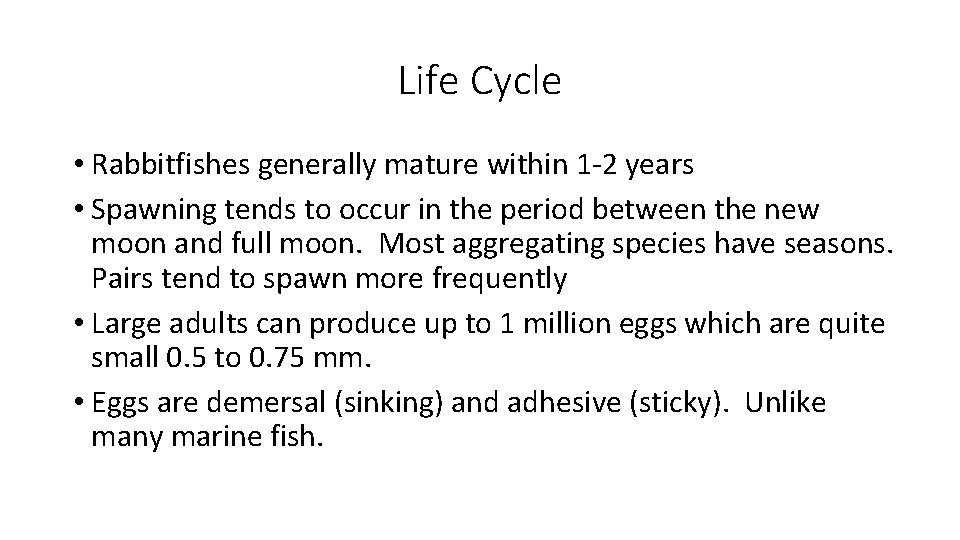 Life Cycle

• Rabbitfishes generally mature within 1-2 years

• Spawning tends to occur in the period between the new moon and full moon. Most aggregating species have seasons. Pairs tend to spawn more frequently

• Large adults can produce up to 1 million eggs which are quite small 0.5 to 0.75 mm.

• Eggs are demersal (sinking) and adhesive (sticky). Unlike many marine fish.